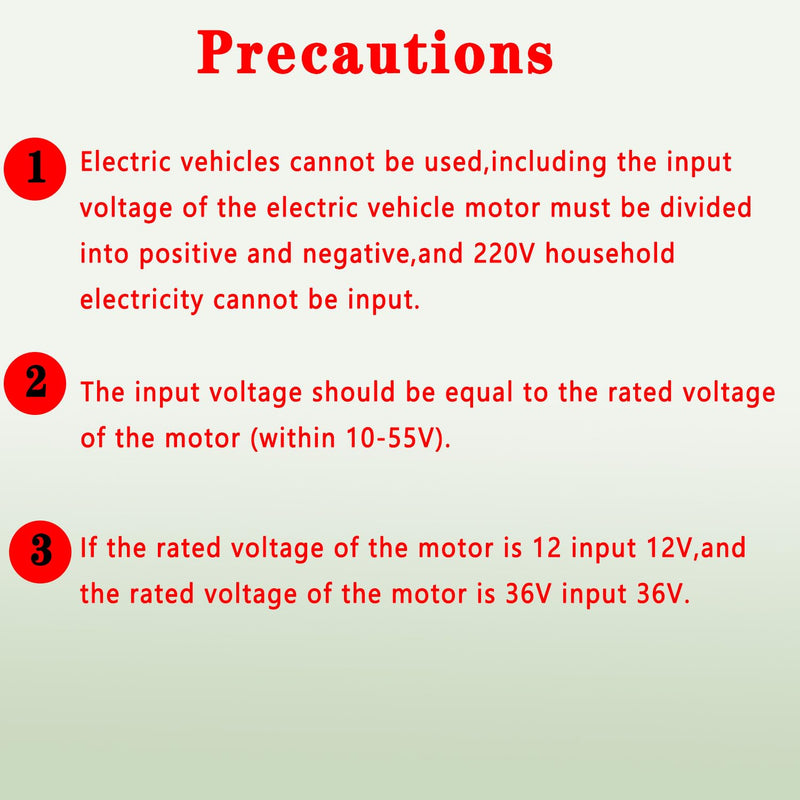 Precautions

1 Electric vehicles cannot be used,including the input voltage of the electric vehicle motor must be divided into positive and negative,and 220V household electricity cannot be input.

2 The input voltage should be equal to the rated voltage of the motor (within 10-55V).

3 If the rated voltage of the motor is 12 input 12V,and the rated voltage of the motor is 36V input 36V.